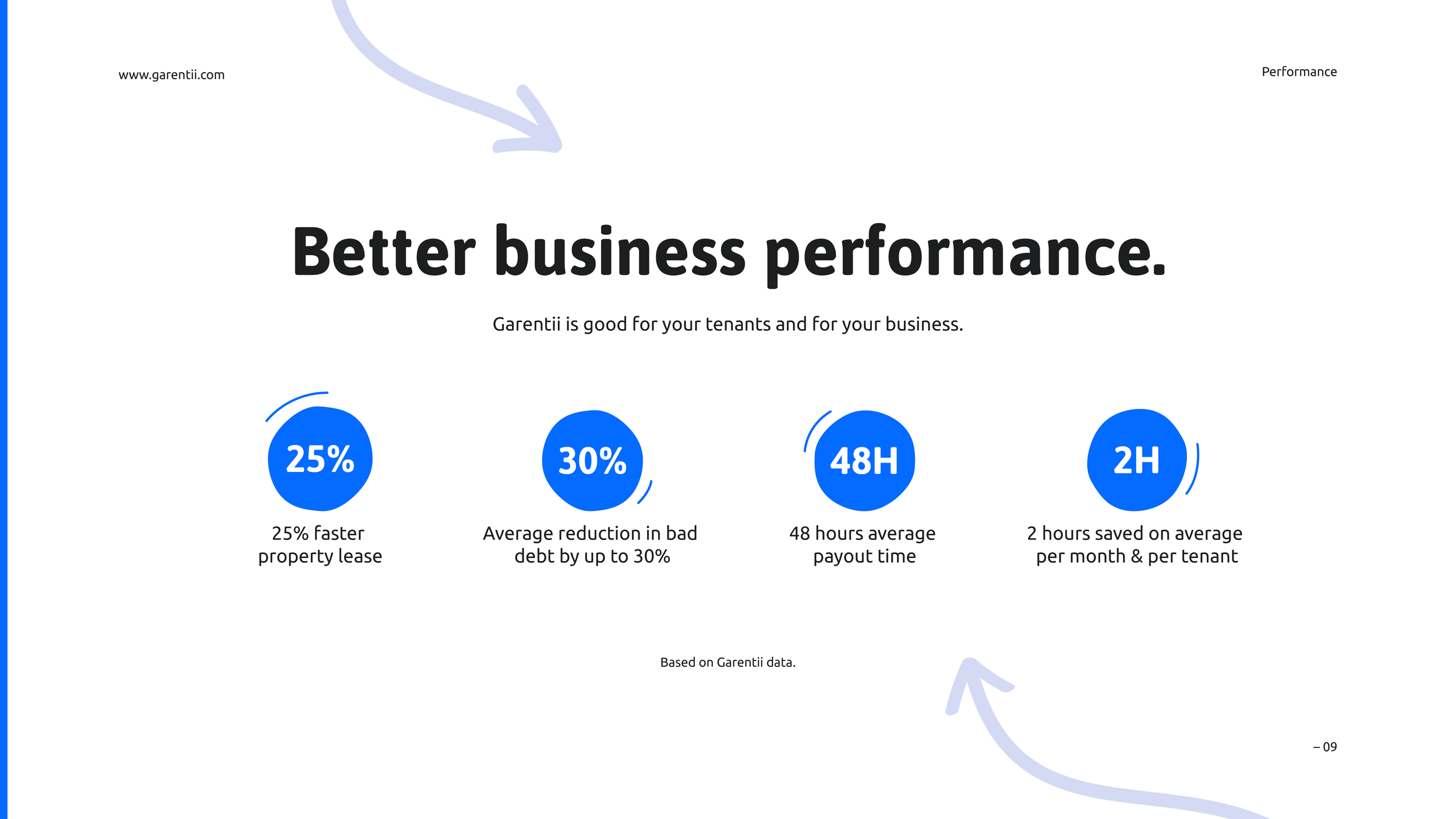 www.garentii.com

Performance

Better business performance.

Garentii is good for your tenants and for your business.

25%

25% faster property lease

30%

Average reduction in bad debt by up to 30%

48H

48 hours average payout time

2H

2 hours saved on average per month & per tenant

Based on Garentii data.

– 09